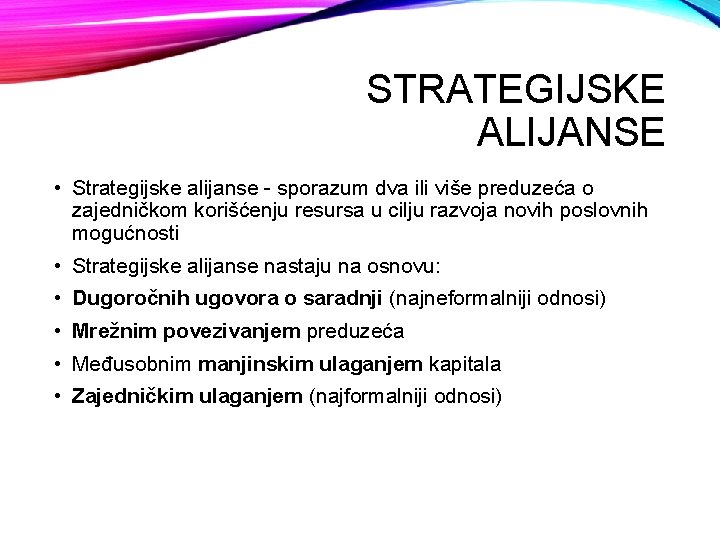 STRATEGIJSKE ALIJANSE

• Strategijske alijanse - sporazum dva ili više preduzeća o zajedničkom korišćenju resursa u cilju razvoja novih poslovnih mogućnosti

• Strategijske alijanse nastaju na osnovu:

• Dugoročnih ugovora o saradnji (najneformalniji odnosi)

• Mrežnim povezivanjem preduzeća

• Međusobnim manjinskim ulaganjem kapitala

• Zajedničkim ulaganjem (najformalniji odnosi)